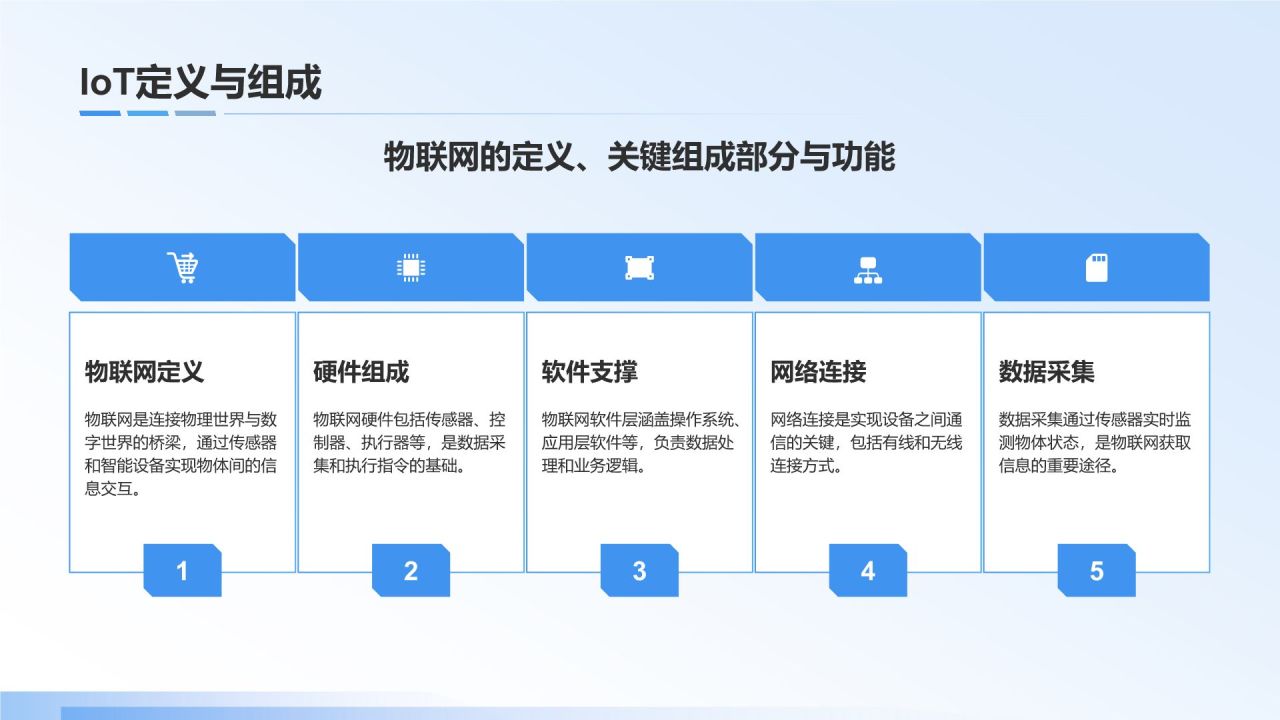 IoT定义与组成

物联网的定义、关键组成部分与功能

物联网定义

物联网是连接物理世界与数字世界的桥梁，通过传感器和智能设备实现物体间的信息交互。

1

硬件组成

物联网硬件包括传感器、控制器、执行器等，是数据采集和执行指令的基础。

2

软件支撑

物联网软件层涵盖操作系统、应用层软件等，负责数据处理和业务逻辑。

3

网络连接

网络连接是实现设备之间通信的关键，包括有线和无线连接方式。

4

数据采集

数据采集通过传感器实时监测物体状态，是物联网获取信息的重要途径。

5